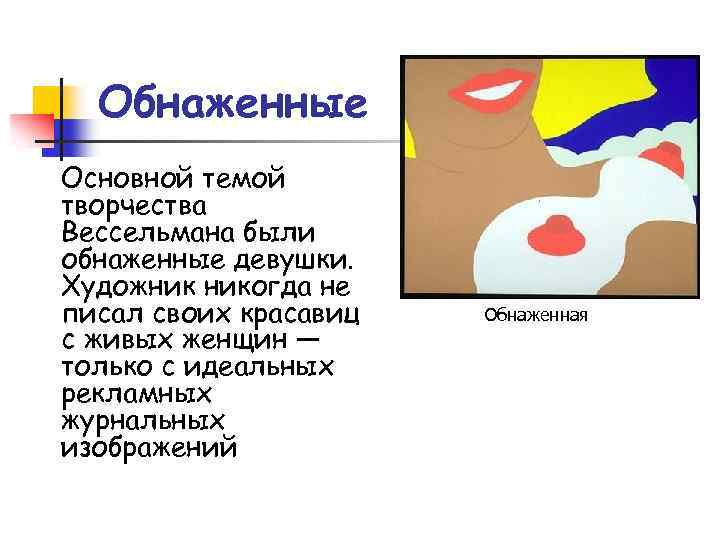 Обнаженные

Основной темой творчества Вессельмана были обнаженные девушки. Художник никогда не писал своих красавиц с живых женщин — только с идеальных рекламных журнальных изображений

Обнаженная